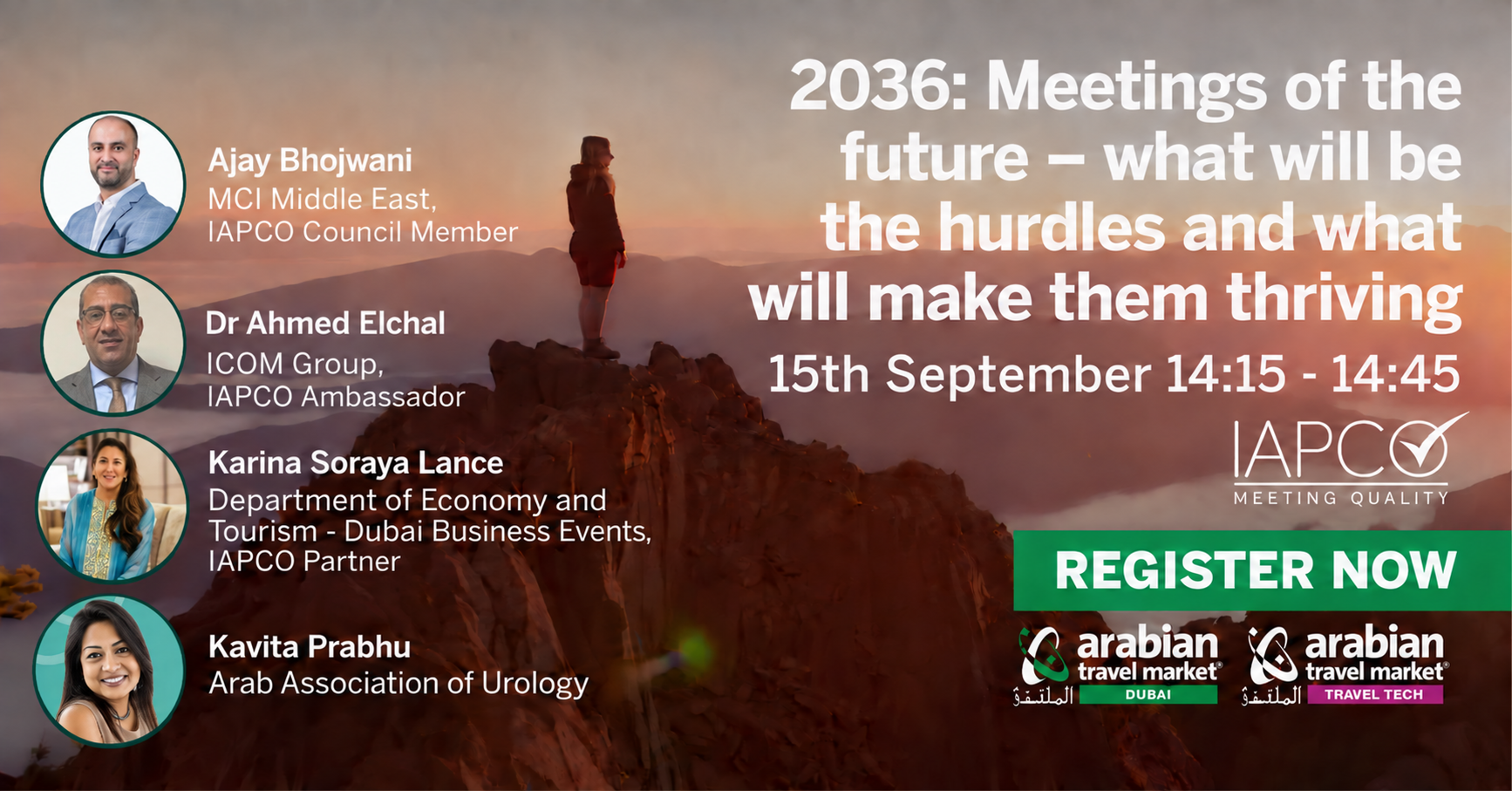 Ajay Bhojwani
MCI Middle East,
IAPCO Council Member

Dr Ahmed Elchal
ICOM Group,
IAPCO Ambassador

Karina Soraya Lance
Department of Economy and Tourism - Dubai Business Events,
IAPCO Partner

Kavita Prabhu
Arab Association of Urology

2036: Meetings of the future – what will be the hurdles and what will make them thriving

15th September 14:15 - 14:45

IAPCO
MEETING QUALITY

REGISTER NOW

arabian travel market
الملتقى
DUBAI

arabian travel market
الملتقى
TRAVEL TECH